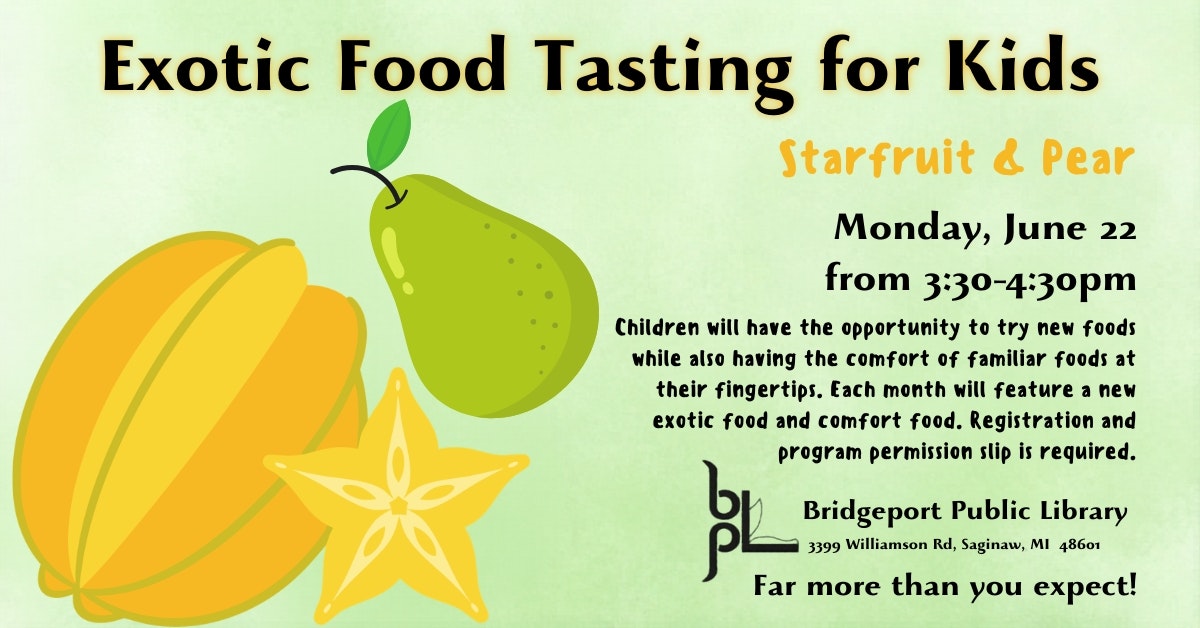 Exotic Food Tasting for Kids

Starfruit & Pear

Monday, June 22
from 3:30-4:30pm

Children will have the opportunity to try new foods while also having the comfort of familiar foods at their fingertips. Each month will feature a new exotic food and comfort food. Registration and program permission slip is required.

bpl

Bridgeport Public Library
3399 Williamson Rd, Saginaw, MI 48601

Far more than you expect!